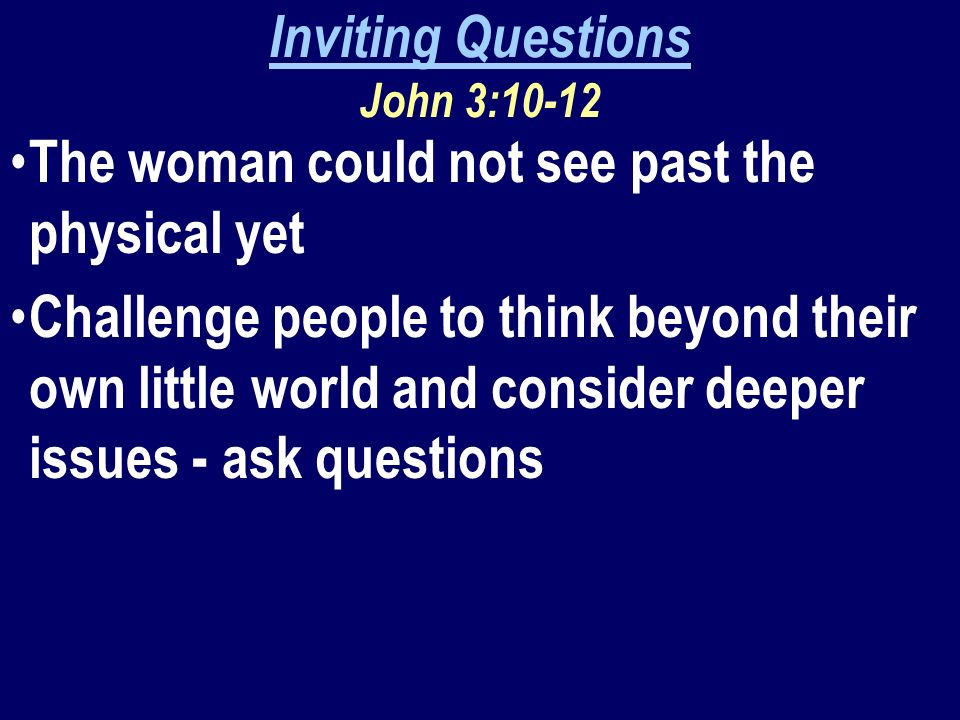 Inviting Questions
John 3:10-12

•The woman could not see past the physical yet

•Challenge people to think beyond their own little world and consider deeper issues - ask questions